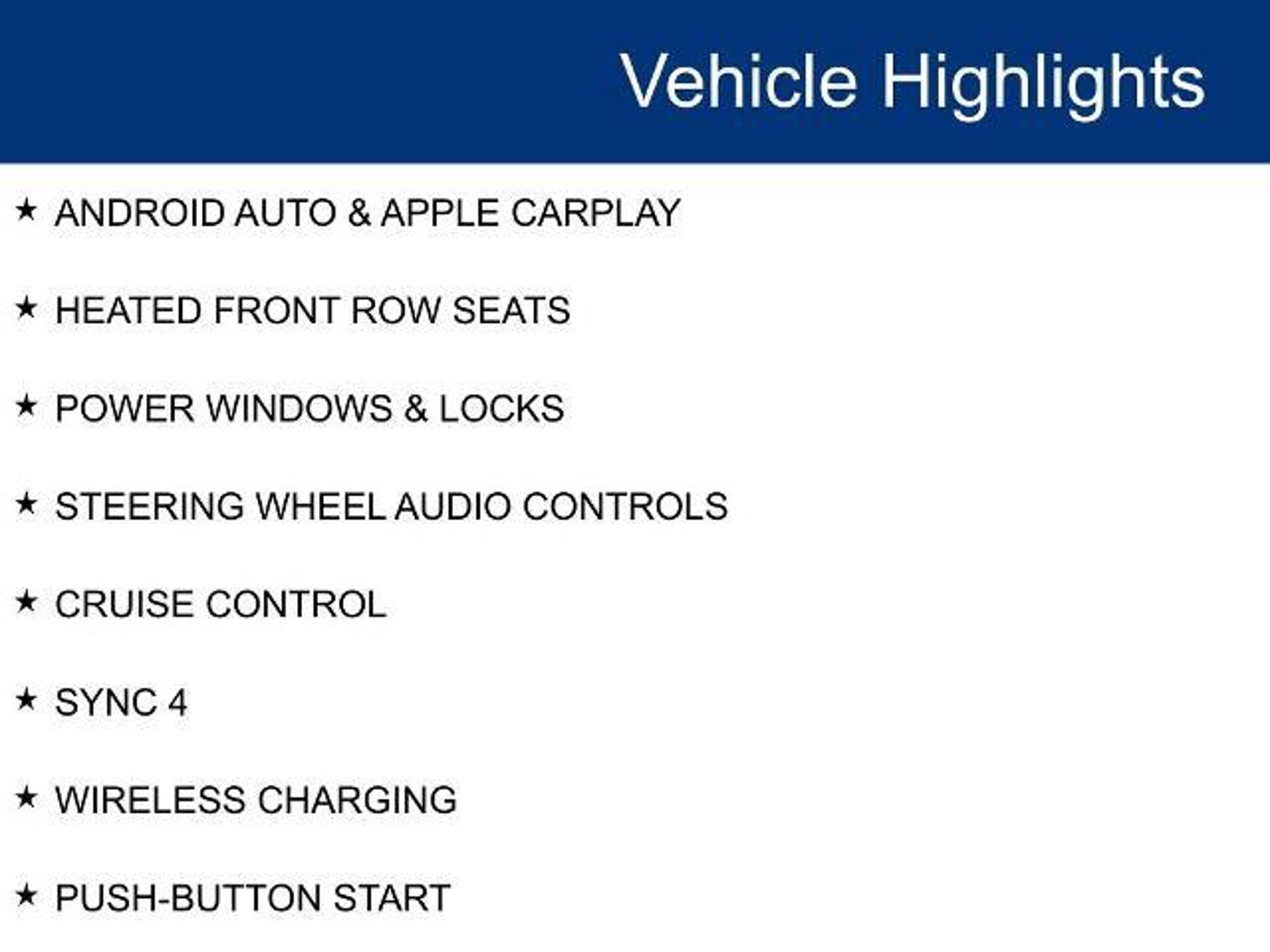 Vehicle Highlights

★ ANDROID AUTO & APPLE CARPLAY

★ HEATED FRONT ROW SEATS

★ POWER WINDOWS & LOCKS

★ STEERING WHEEL AUDIO CONTROLS

★ CRUISE CONTROL

★ SYNC 4

★ WIRELESS CHARGING

★ PUSH-BUTTON START